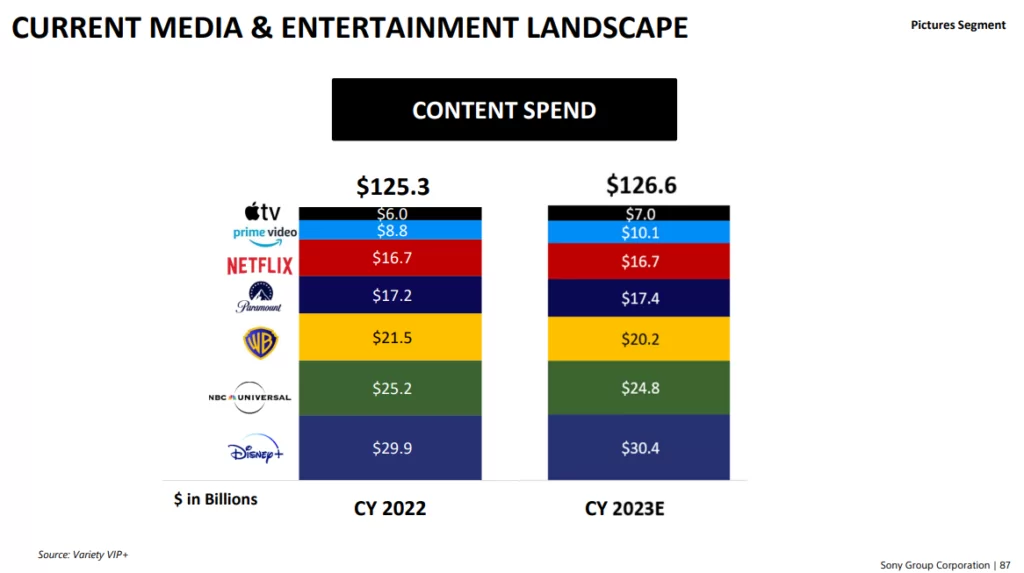 CURRENT MEDIA & ENTERTAINMENT LANDSCAPE

Pictures Segment

CONTENT SPEND

| | CY 2022 | CY 2023E |
|---|---|---|
| | $125.3 | $126.6 |
| tv | $6.0 | $7.0 |
| prime video | $8.8 | $10.1 |
| NETFLIX | $16.7 | $16.7 |
| Paramount | $17.2 | $17.4 |
| WB | $21.5 | $20.2 |
| NBC UNIVERSAL | $25.2 | $24.8 |
| Disney+ | $29.9 | $30.4 |

$ in Billions

Source: Variety VIP+

Sony Group Corporation | 87